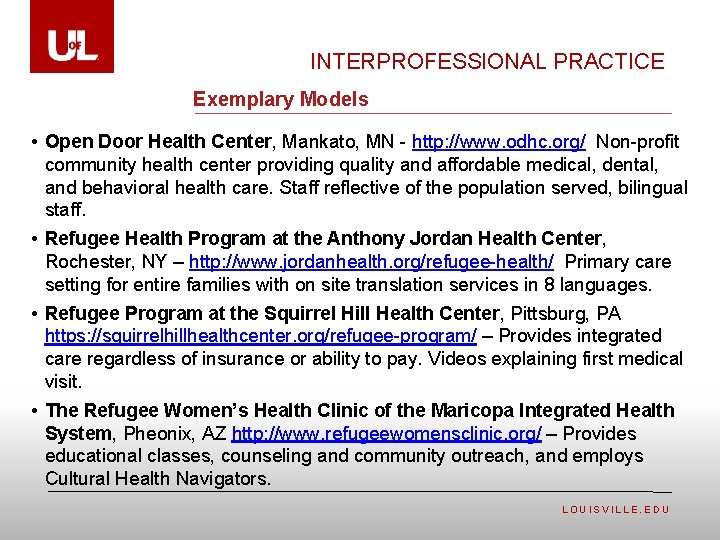 UofL

INTERPROFESSIONAL PRACTICE

Exemplary Models

• Open Door Health Center, Mankato, MN - http://www.odhc.org/ Non-profit community health center providing quality and affordable medical, dental, and behavioral health care. Staff reflective of the population served, bilingual staff.

• Refugee Health Program at the Anthony Jordan Health Center, Rochester, NY – http://www.jordanhealth.org/refugee-health/ Primary care setting for entire families with on site translation services in 8 languages.

• Refugee Program at the Squirrel Hill Health Center, Pittsburg, PA https://squirrelhillhealthcenter.org/refugee-program/ – Provides integrated care regardless of insurance or ability to pay. Videos explaining first medical visit.

• The Refugee Women's Health Clinic of the Maricopa Integrated Health System, Pheonix, AZ http://www.refugeewomensclinic.org/ – Provides educational classes, counseling and community outreach, and employs Cultural Health Navigators.

LOUISVILLE.EDU